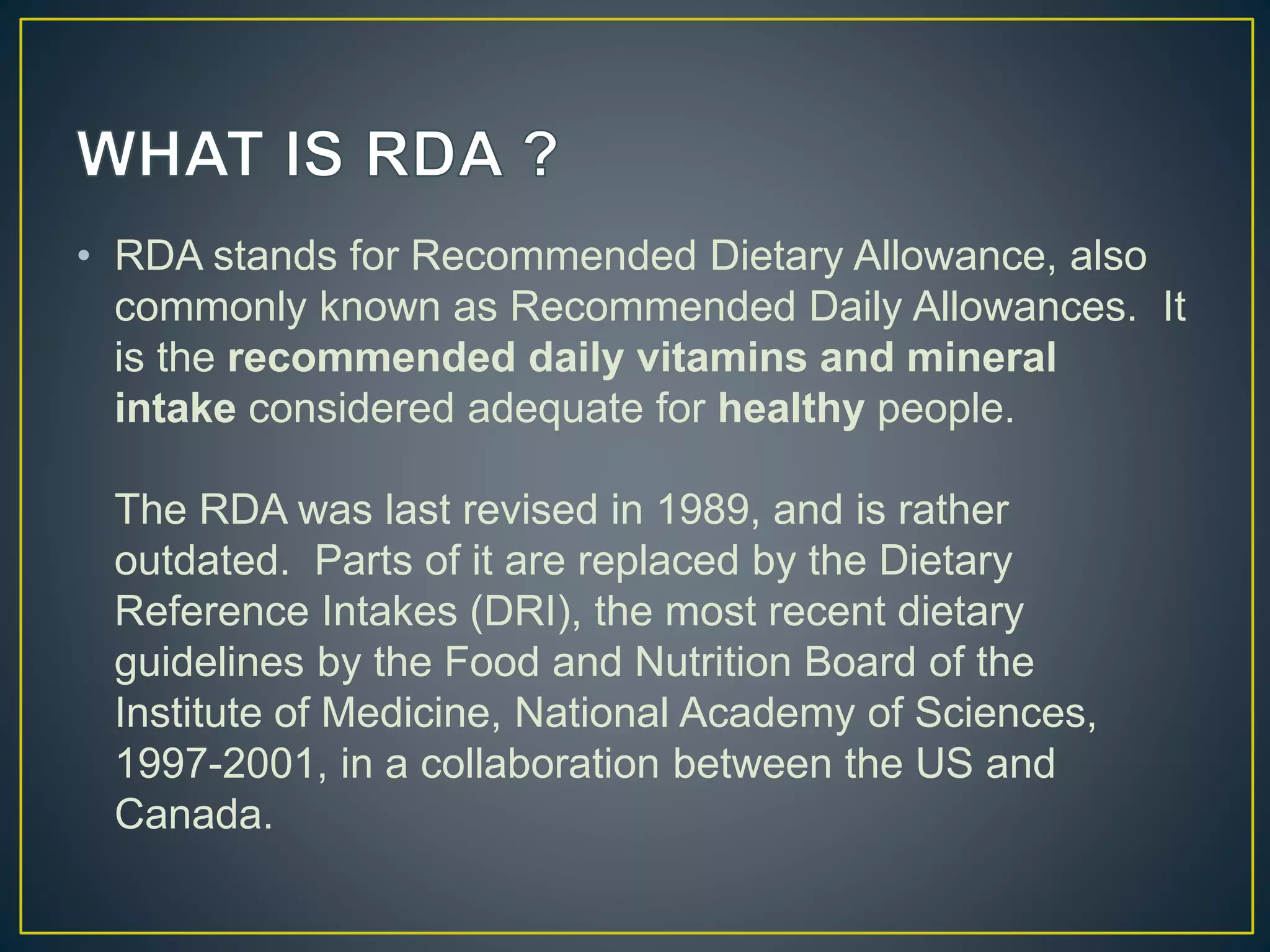 WHAT IS RDA ?

• RDA stands for Recommended Dietary Allowance, also commonly known as Recommended Daily Allowances. It is the recommended daily vitamins and mineral intake considered adequate for healthy people.

The RDA was last revised in 1989, and is rather outdated. Parts of it are replaced by the Dietary Reference Intakes (DRI), the most recent dietary guidelines by the Food and Nutrition Board of the Institute of Medicine, National Academy of Sciences, 1997-2001, in a collaboration between the US and Canada.